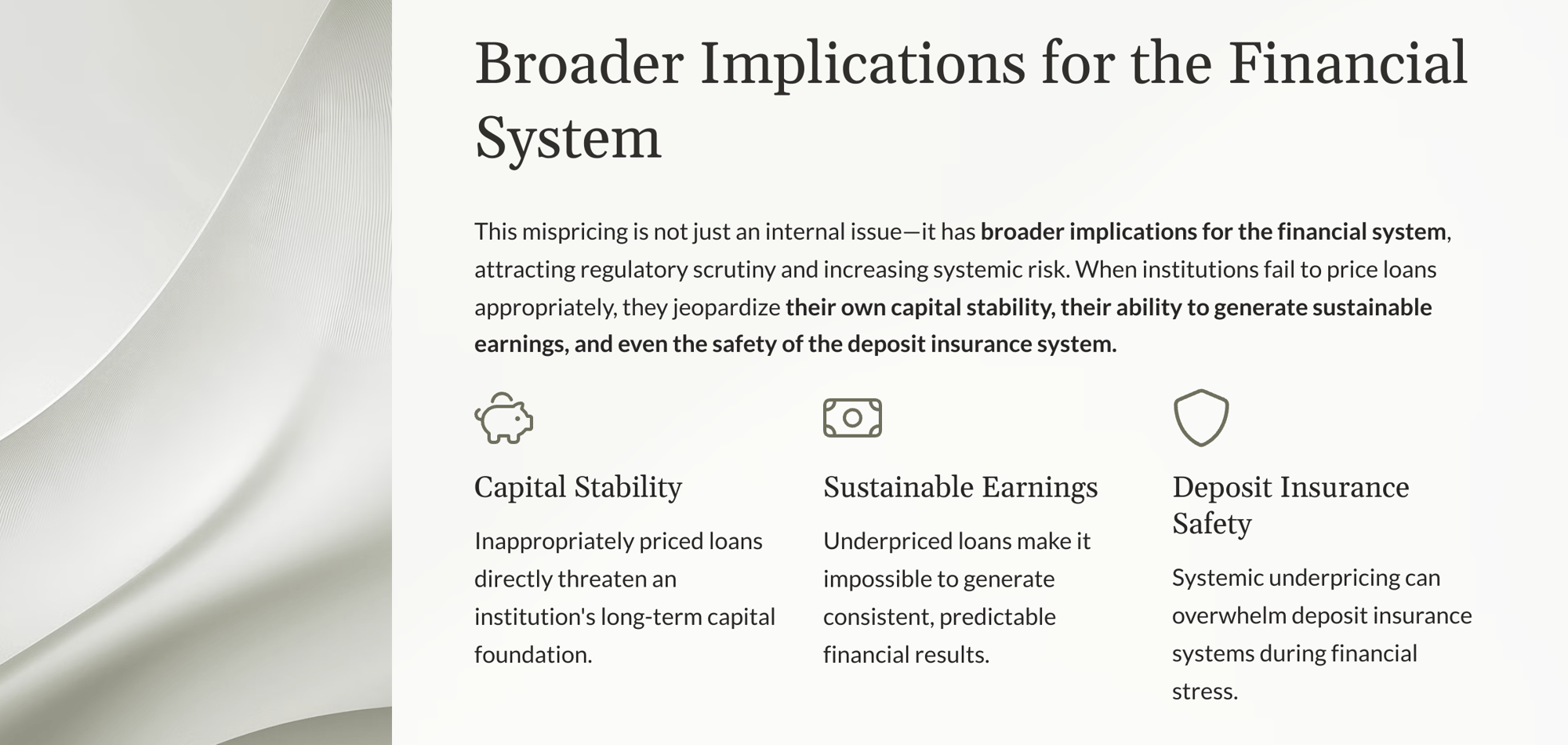 Broader Implications for the Financial System

This mispricing is not just an internal issue—it has broader implications for the financial system, attracting regulatory scrutiny and increasing systemic risk. When institutions fail to price loans appropriately, they jeopardize their own capital stability, their ability to generate sustainable earnings, and even the safety of the deposit insurance system.

Capital Stability

Inappropriately priced loans directly threaten an institution's long-term capital foundation.

Sustainable Earnings

Underpriced loans make it impossible to generate consistent, predictable financial results.

Deposit Insurance Safety

Systemic underpricing can overwhelm deposit insurance systems during financial stress.